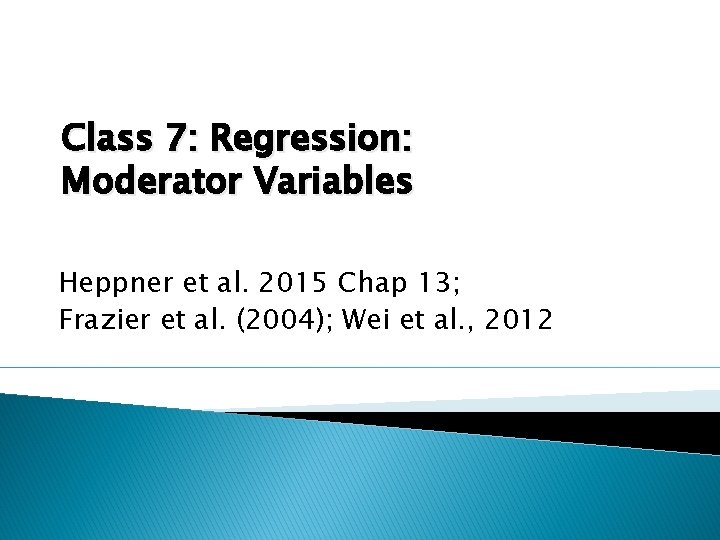 Class 7: Regression: Moderator Variables

Heppner et al. 2015 Chap 13;
Frazier et al. (2004); Wei et al., 2012